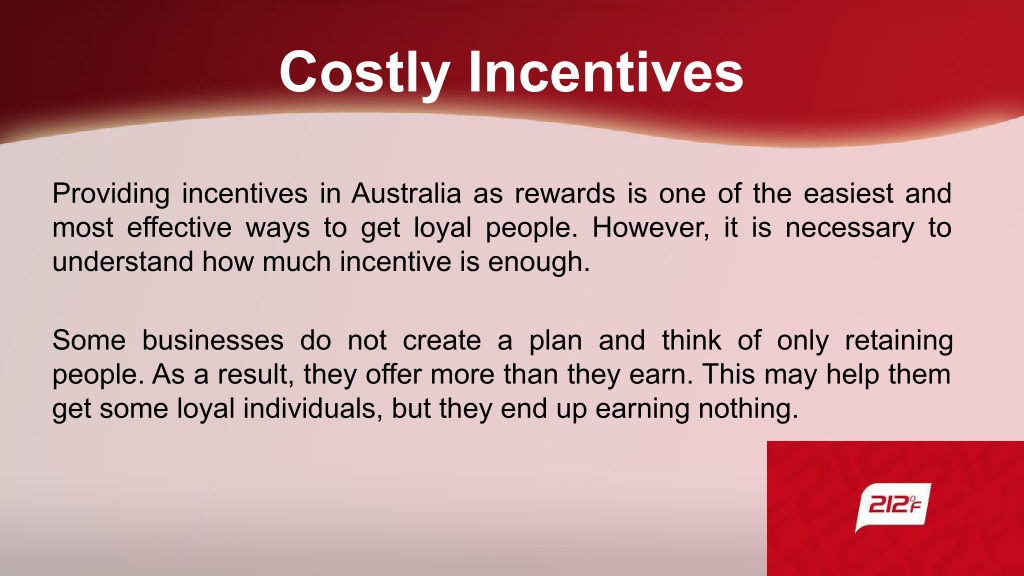 Costly Incentives

Providing incentives in Australia as rewards is one of the easiest and most effective ways to get loyal people. However, it is necessary to understand how much incentive is enough.

Some businesses do not create a plan and think of only retaining people. As a result, they offer more than they earn. This may help them get some loyal individuals, but they end up earning nothing.

212°F